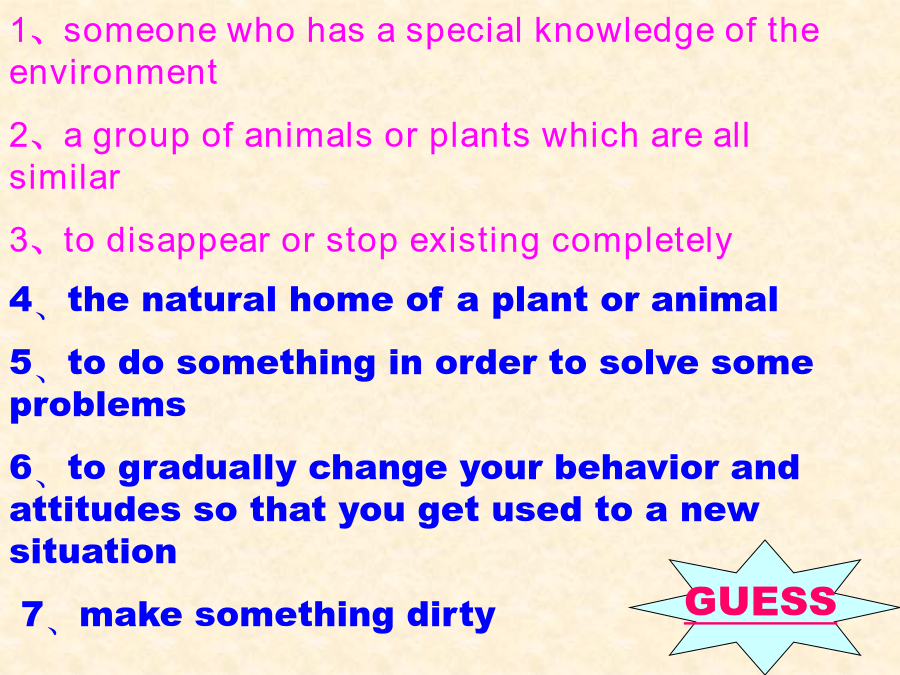 1、someone who has a special knowledge of the environment

2、a group of animals or plants which are all similar

3、to disappear or stop existing completely

4、the natural home of a plant or animal

5、to do something in order to solve some problems

6、to gradually change your behavior and attitudes so that you get used to a new situation

7、make something dirty

GUESS